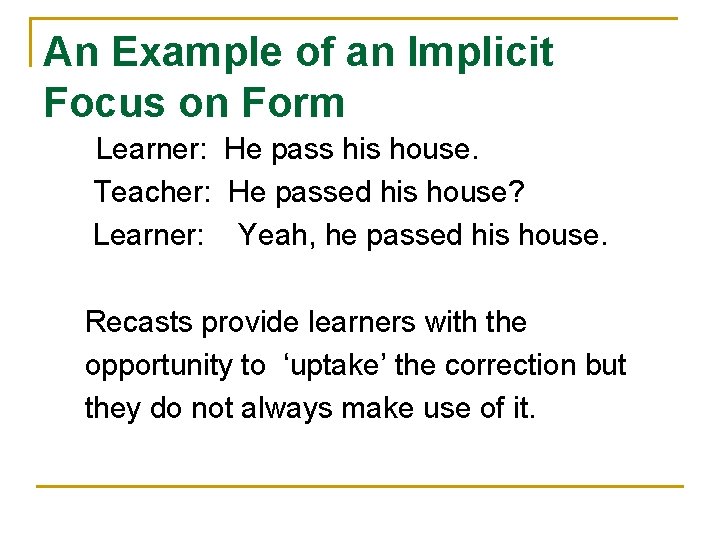 An Example of an Implicit Focus on Form

Learner: He pass his house.
Teacher: He passed his house?
Learner: Yeah, he passed his house.

Recasts provide learners with the opportunity to ‘uptake’ the correction but they do not always make use of it.